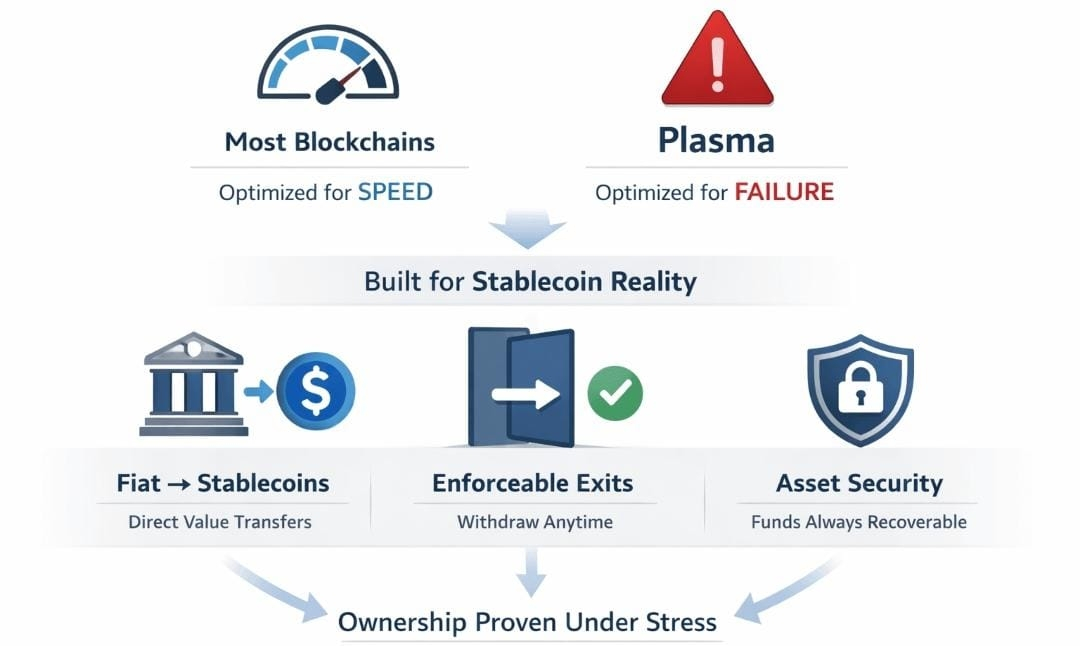 Most Blockchains

Optimized for SPEED

Plasma

Optimized for FAILURE

Built for Stablecoin Reality

Fiat → Stablecoins

Direct Value Transfers

Enforceable Exits

Withdraw Anytime

Asset Security

Funds Always Recoverable

Ownership Proven Under Stress